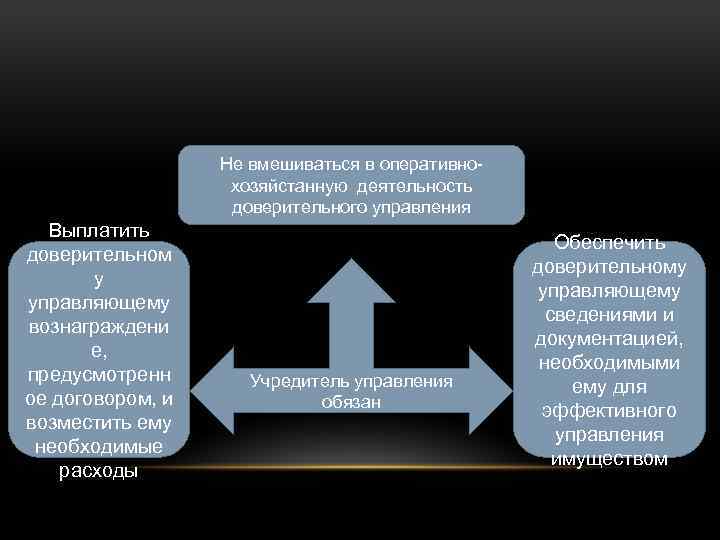 Не вмешиваться в оперативно-хозяйстанную деятельность доверительного управления

Выплатить доверительному управляющему вознаграждение, предусмотренное договором, и возместить ему необходимые расходы

Учредитель управления обязан

Обеспечить доверительному управляющему сведениями и документацией, необходимыми ему для эффективного управления имуществом